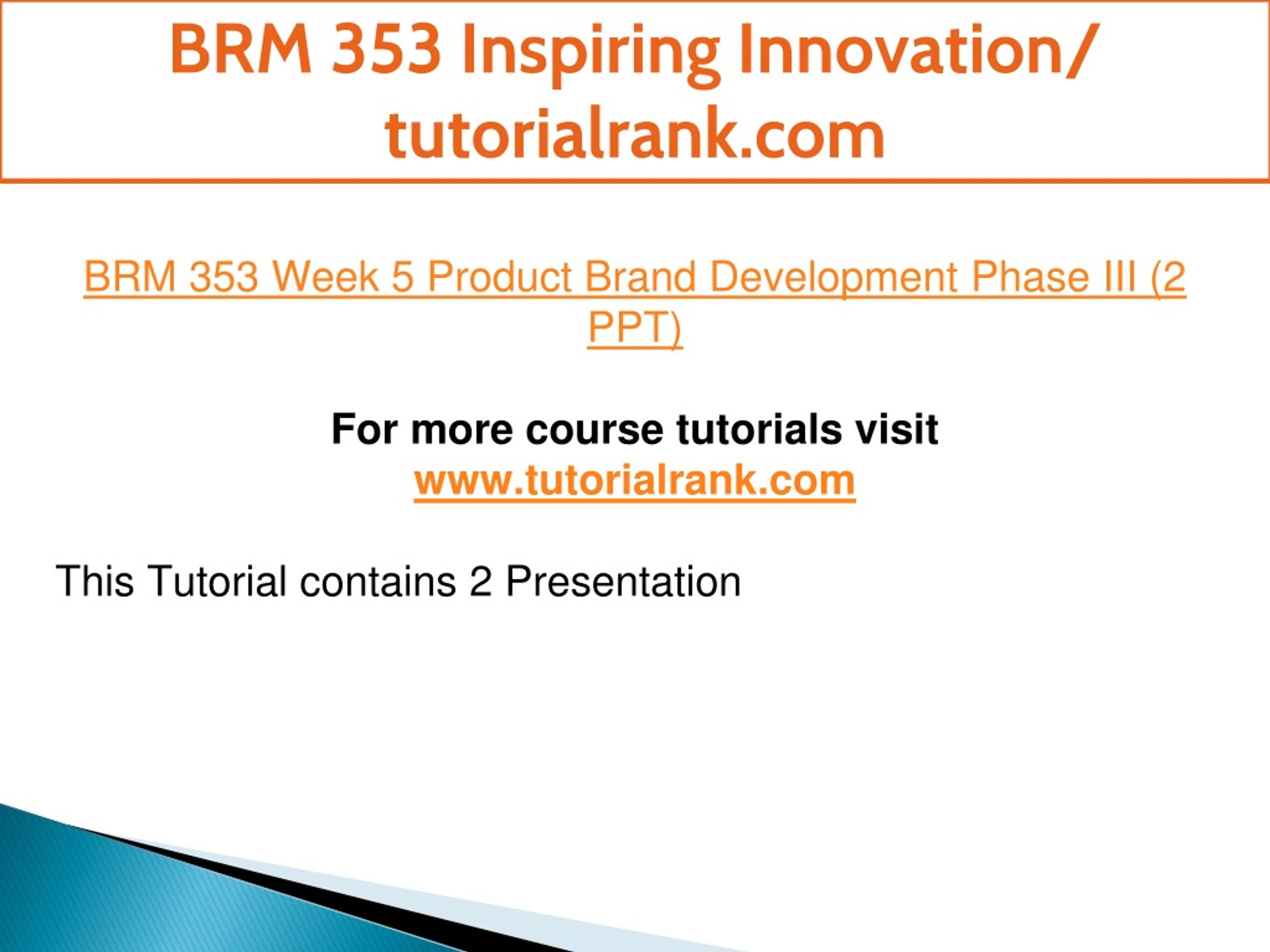 BRM 353 Inspiring Innovation/ tutorialrank.com

BRM 353 Week 5 Product Brand Development Phase III (2 PPT)

For more course tutorials visit
www.tutorialrank.com

This Tutorial contains 2 Presentation